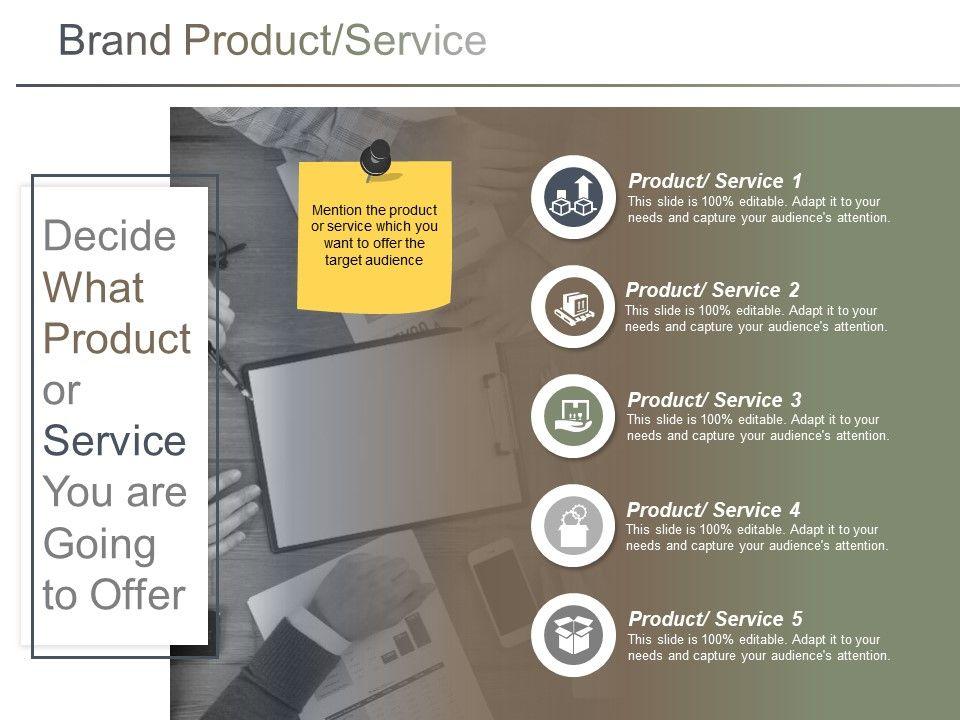 Brand Product/Service

Decide What Product or Service You are Going to Offer

Mention the product or service which you want to offer the target audience

Product/ Service 1
This slide is 100% editable. Adapt it to your needs and capture your audience's attention.

Product/ Service 2
This slide is 100% editable. Adapt it to your needs and capture your audience's attention.

Product/ Service 3
This slide is 100% editable. Adapt it to your needs and capture your audience's attention.

Product/ Service 4
This slide is 100% editable. Adapt it to your needs and capture your audience's attention.

Product/ Service 5
This slide is 100% editable. Adapt it to your needs and capture your audience's attention.